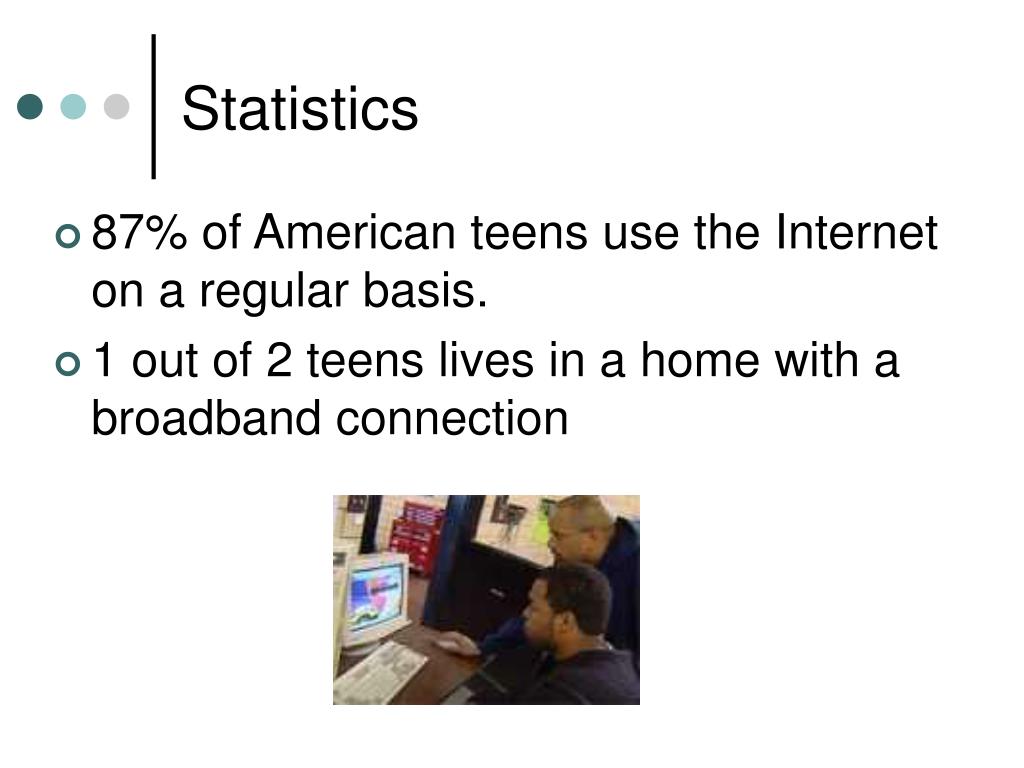 Statistics

87% of American teens use the Internet on a regular basis.

1 out of 2 teens lives in a home with a broadband connection